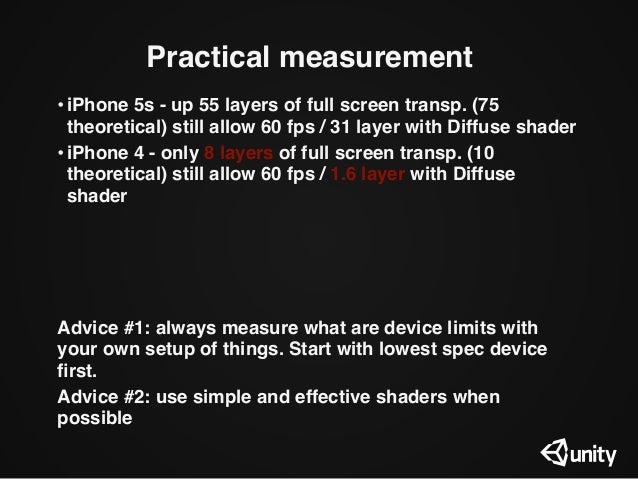 Practical measurement

• iPhone 5s - up 55 layers of full screen transp. (75 theoretical) still allow 60 fps / 31 layer with Diffuse shader
• iPhone 4 - only 8 layers of full screen transp. (10 theoretical) still allow 60 fps / 1.6 layer with Diffuse shader

Advice #1: always measure what are device limits with your own setup of things. Start with lowest spec device first.

Advice #2: use simple and effective shaders when possible

unity